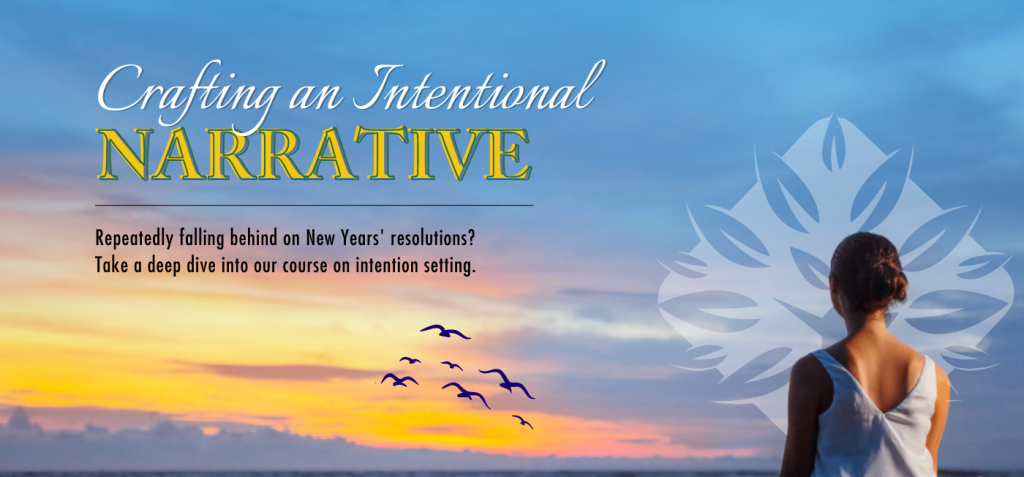 Crafting an Intentional
NARRATIVE

Repeatedly falling behind on New Years' resolutions?
Take a deep dive into our course on intention setting.